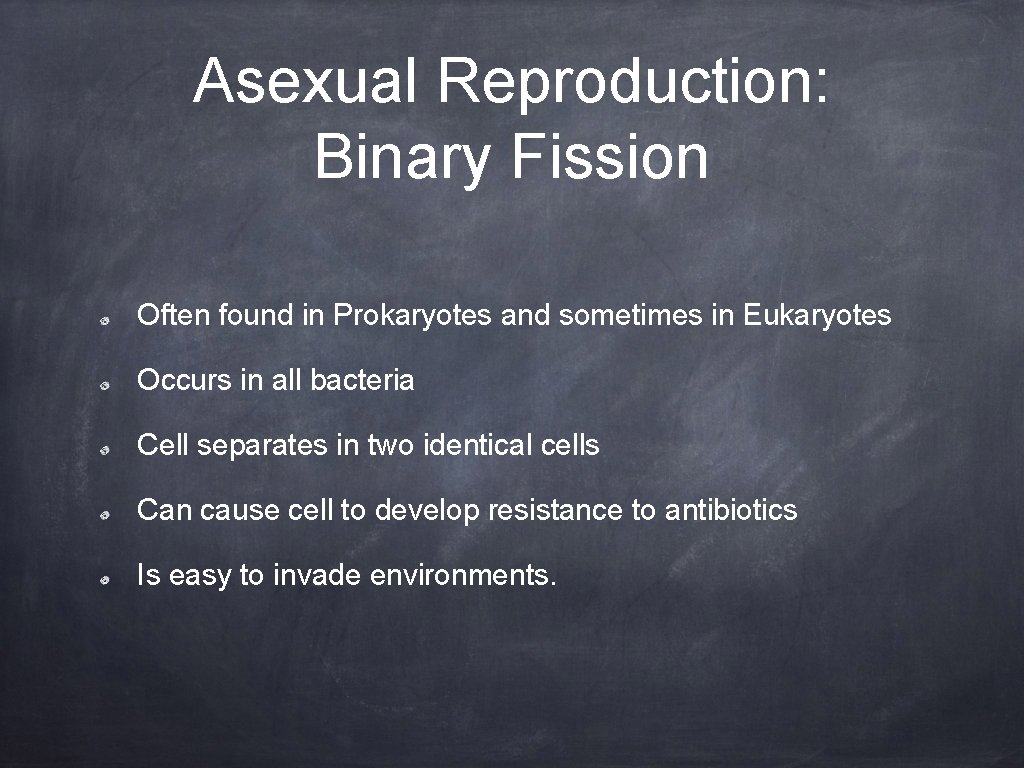 Asexual Reproduction: Binary Fission

Often found in Prokaryotes and sometimes in Eukaryotes

Occurs in all bacteria

Cell separates in two identical cells

Can cause cell to develop resistance to antibiotics

Is easy to invade environments.